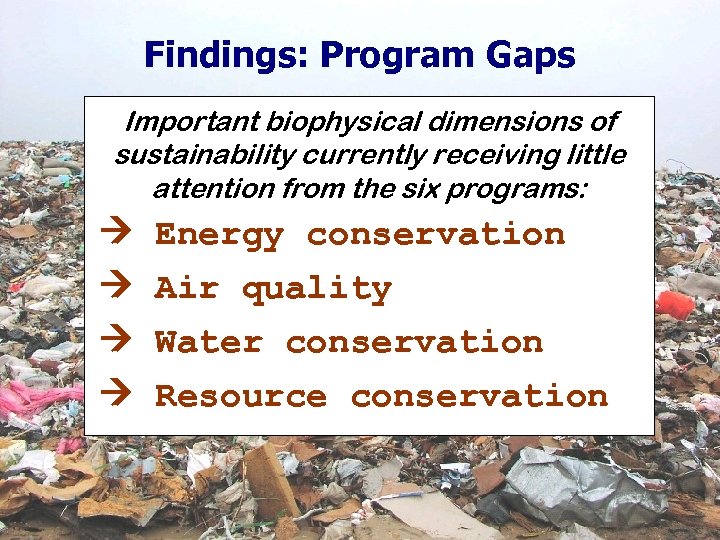 Findings: Program Gaps

Important biophysical dimensions of sustainability currently receiving little attention from the six programs:

→ Energy conservation

→ Air quality

→ Water conservation

→ Resource conservation